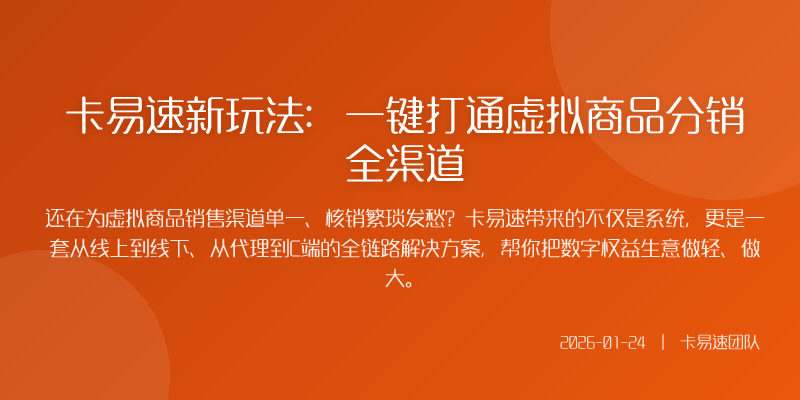 卡易速新玩法：一键打通虚拟商品分销全渠道

还在为虚拟商品销售渠道单一、核销繁琐发愁？卡易速带来的不仅是系统，更是一套从线上到线下、从代理到C端的全链路解决方案，帮你把数字权益生意做轻、做大。

2026-01-24 | 卡易速团队